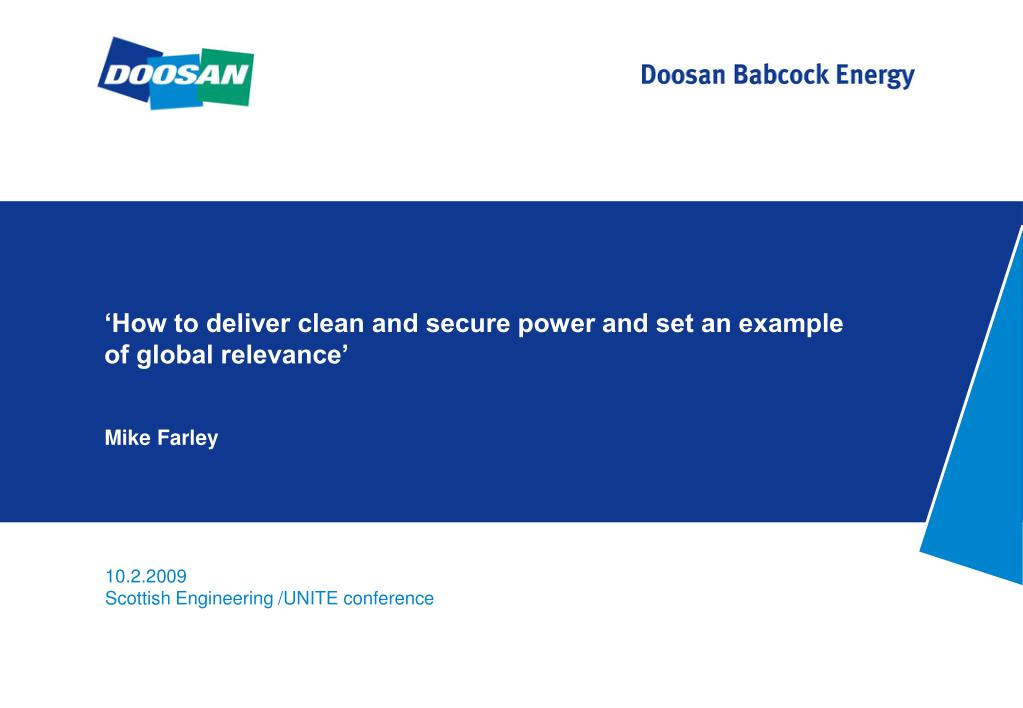 DOOSAN

Doosan Babcock Energy

‘How to deliver clean and secure power and set an example of global relevance’

Mike Farley

10.2.2009
Scottish Engineering /UNITE conference